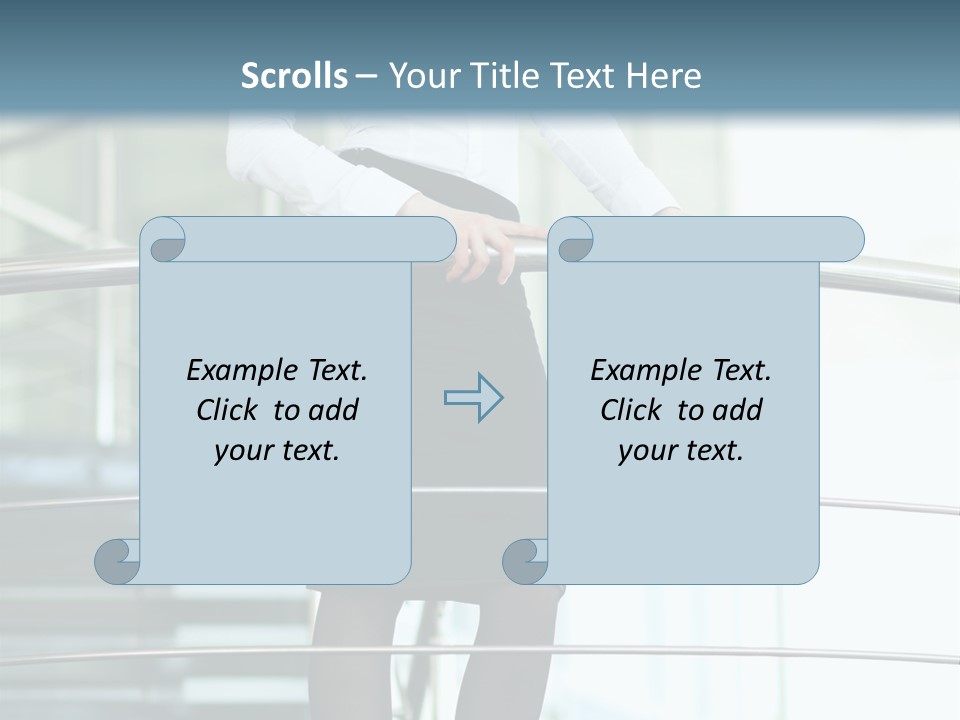 Scrolls – Your Title Text Here

Example Text. Click to add your text.

Example Text. Click to add your text.